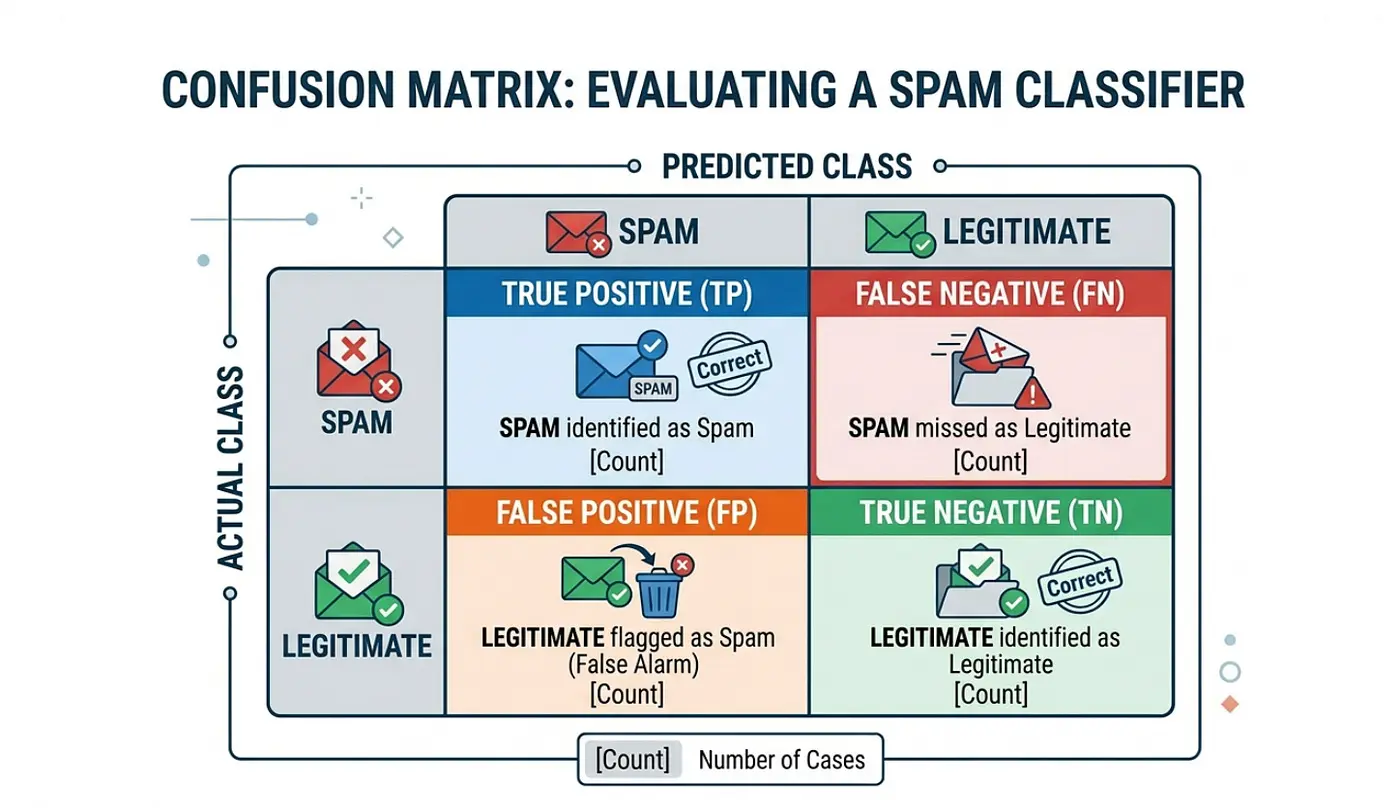 CONFUSION MATRIX: EVALUATING A SPAM CLASSIFIER

PREDICTED CLASS

ACTUAL CLASS

| | SPAM | LEGITIMATE |
|---|---|---|
| SPAM | TRUE POSITIVE (TP) SPAM Correct SPAM identified as Spam [Count] | FALSE NEGATIVE (FN) SPAM missed as Legitimate [Count] |
| LEGITIMATE | FALSE POSITIVE (FP) LEGITIMATE flagged as Spam (False Alarm) [Count] | TRUE NEGATIVE (TN) Correct LEGITIMATE identified as Legitimate [Count] |

[Count] Number of Cases